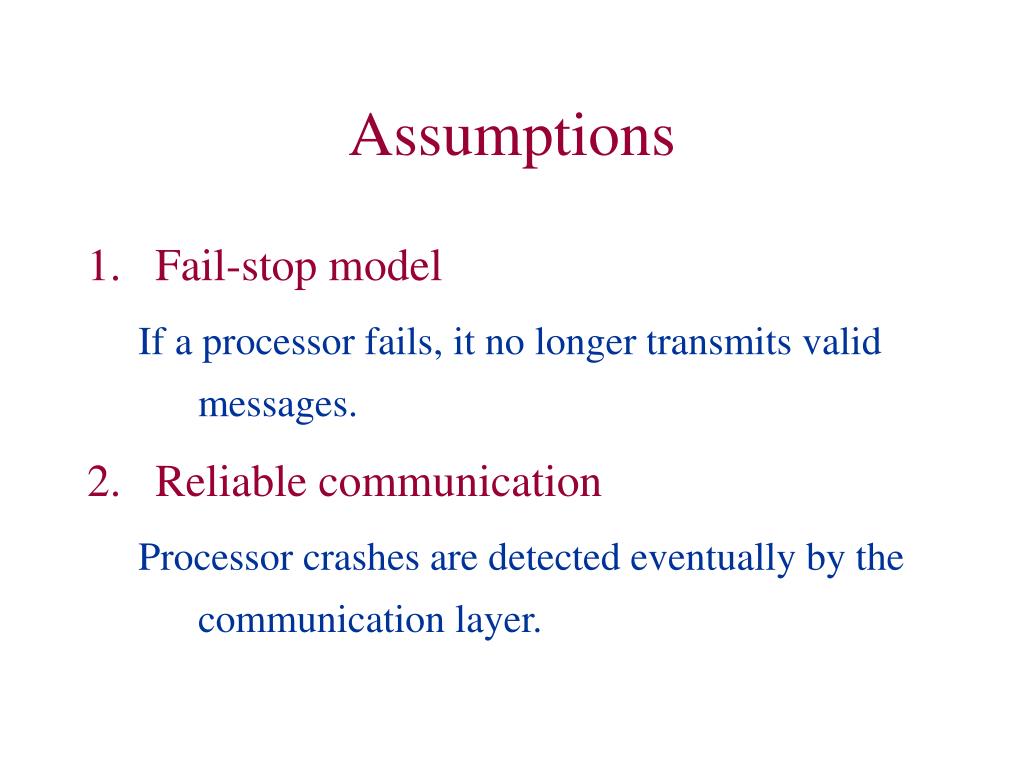 Assumptions

1. Fail-stop model

If a processor fails, it no longer transmits valid messages.

2. Reliable communication

Processor crashes are detected eventually by the communication layer.